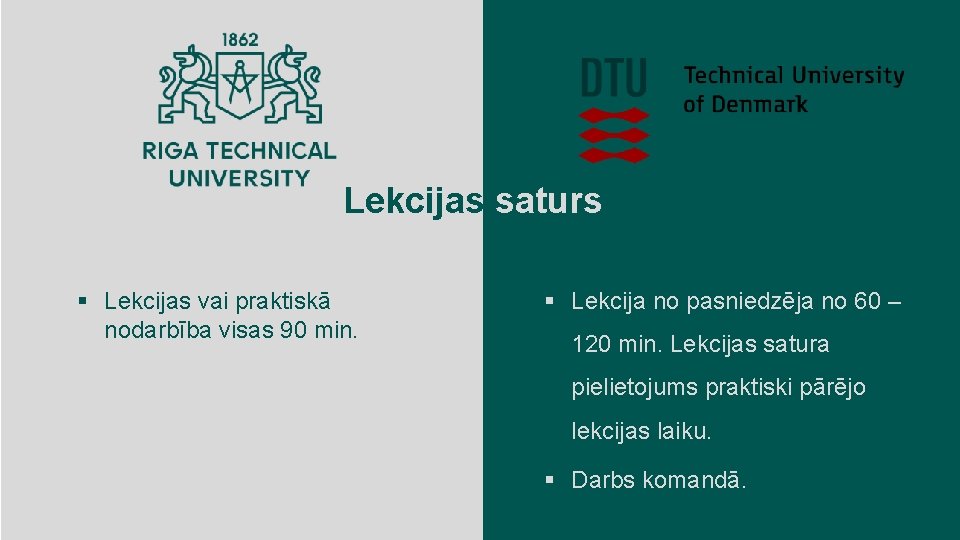 1862

RIGA TECHNICAL UNIVERSITY

DTU Technical University of Denmark

Lekcijas saturs

▪ Lekcijas vai praktiskā nodarbība visas 90 min.

▪ Lekcija no pasniedzēja no 60 – 120 min. Lekcijas satura pielietojums praktiski pārējo lekcijas laiku.

▪ Darbs komandā.